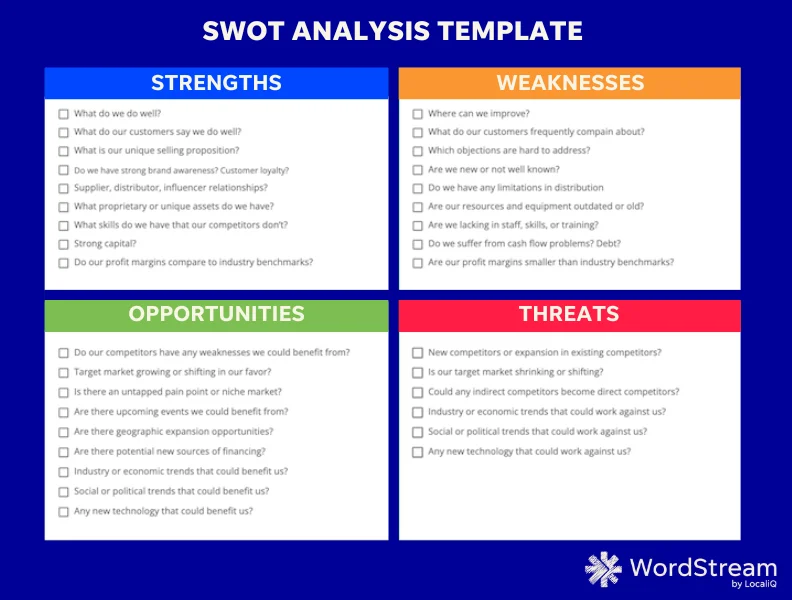 SWOT ANALYSIS TEMPLATE

STRENGTHS

☐ What do we do well?
☐ What do our customers say we do well?
☐ What is our unique selling proposition?
☐ Do we have strong brand awareness? Customer loyalty?
☐ Supplier, distributor, influencer relationships?
☐ What proprietary or unique assets do we have?
☐ What skills do we have that our competitors don't?
☐ Strong capital?
☐ Do our profit margins compare to industry benchmarks?

WEAKNESSES

☐ Where can we improve?
☐ What do our customers frequently compain about?
☐ Which objections are hard to address?
☐ Are we new or not well known?
☐ Do we have any limitations in distribution
☐ Are our resources and equipment outdated or old?
☐ Are we lacking in staff, skills, or training?
☐ Do we suffer from cash flow problems? Debt?
☐ Are our profit margins smaller than industry benchmarks?

OPPORTUNITIES

☐ Do our competitors have any weaknesses we could benefit from?
☐ Target market growing or shifting in our favor?
☐ Is there an untapped pain point or niche market?
☐ Are there upcoming events we could benefit from?
☐ Are there geographic expansion opportunities?
☐ Are there potential new sources of financing?
☐ Industry or economic trends that could benefit us?
☐ Social or political trends that could benefit us?
☐ Any new technology that could benefit us?

THREATS

☐ New competitors or expansion in existing competitors?
☐ Is our target market shrinking or shifting?
☐ Could any indirect competitors become direct competitors?
☐ Industry or economic trends that could work against us?
☐ Social or political trends that could work against us?
☐ Any new technology that could work against us?

WordStream by LocaliQ